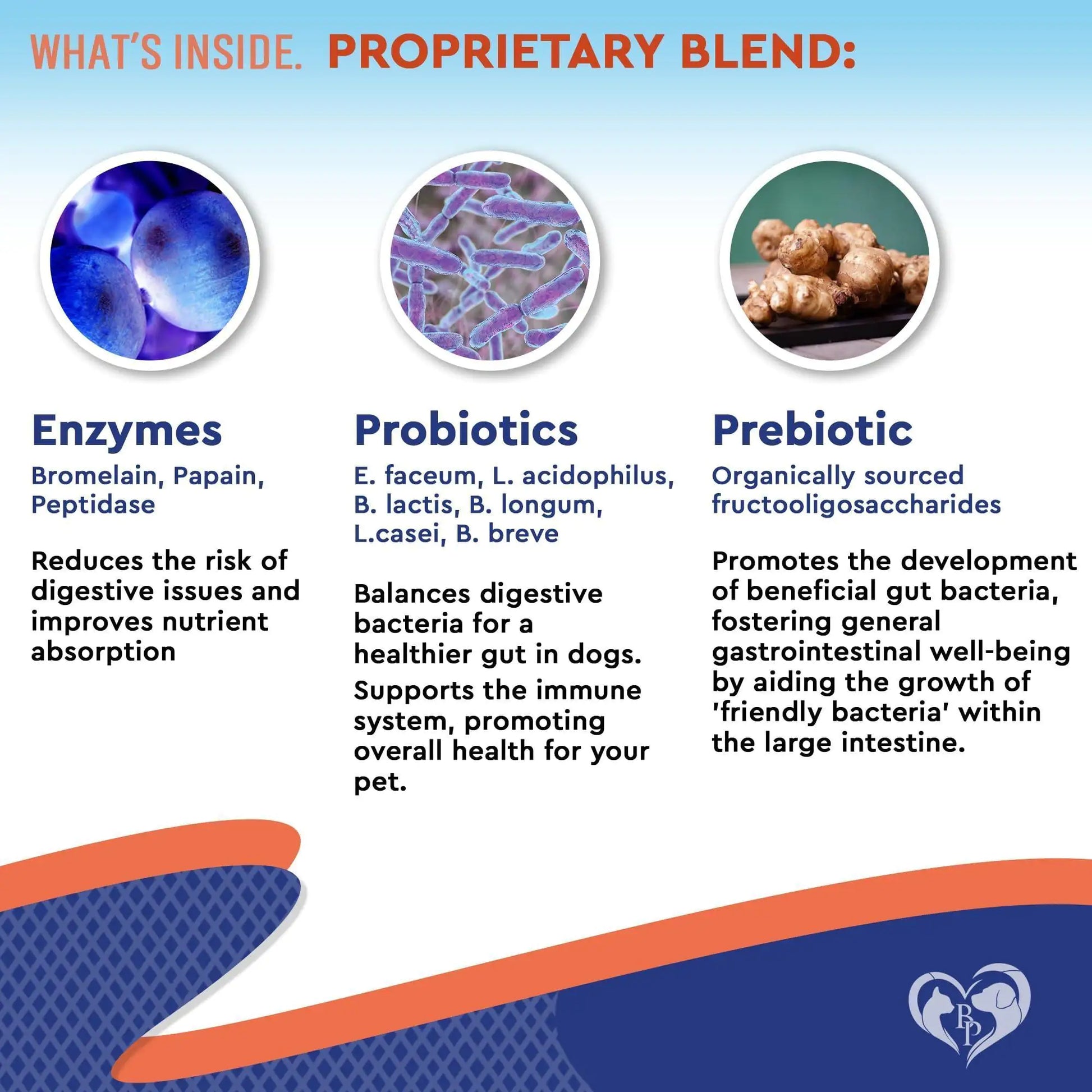 WHAT'S INSIDE. PROPRIETARY BLEND:

Enzymes

Bromelain, Papain, Peptidase

Reduces the risk of digestive issues and improves nutrient absorption

Probiotics

E. faceum, L. acidophilus, B. lactis, B. longum, L.casei, B. breve

Balances digestive bacteria for a healthier gut in dogs.

Supports the immune system, promoting overall health for your pet.

Prebiotic

Organically sourced fructooligosaccharides

Promotes the development of beneficial gut bacteria, fostering general gastrointestinal well-being by aiding the growth of 'friendly bacteria' within the large intestine.

BP